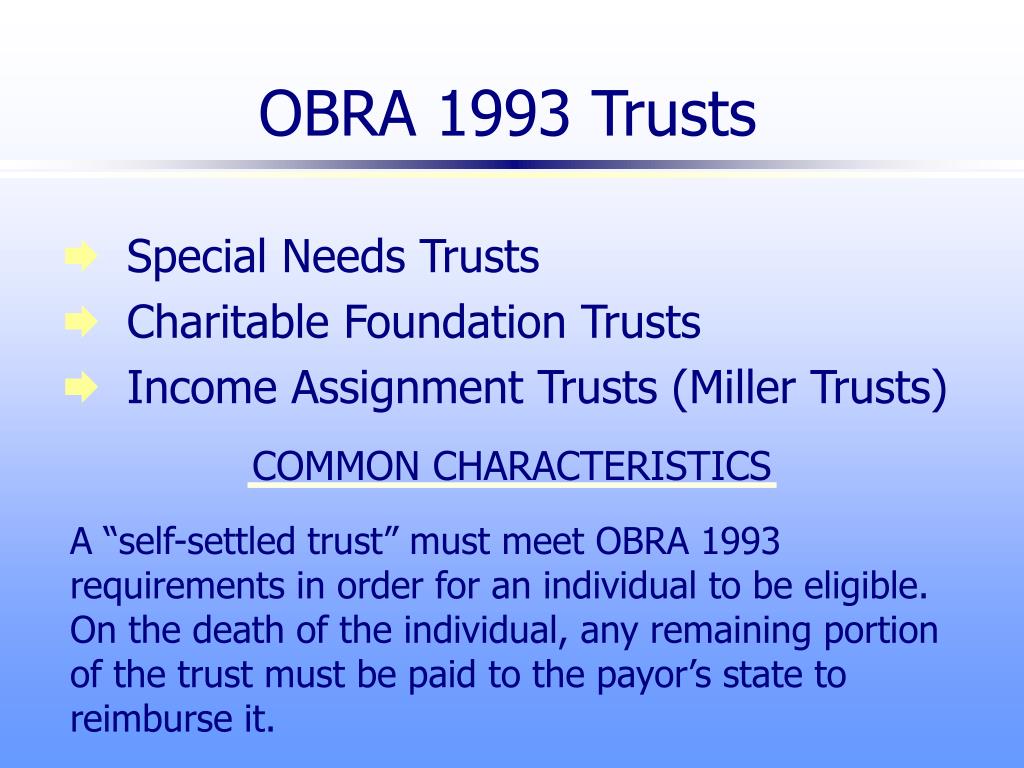 OBRA 1993 Trusts

Special Needs Trusts
Charitable Foundation Trusts
Income Assignment Trusts (Miller Trusts)

COMMON CHARACTERISTICS

A “self-settled trust” must meet OBRA 1993 requirements in order for an individual to be eligible. On the death of the individual, any remaining portion of the trust must be paid to the payor’s state to reimburse it.